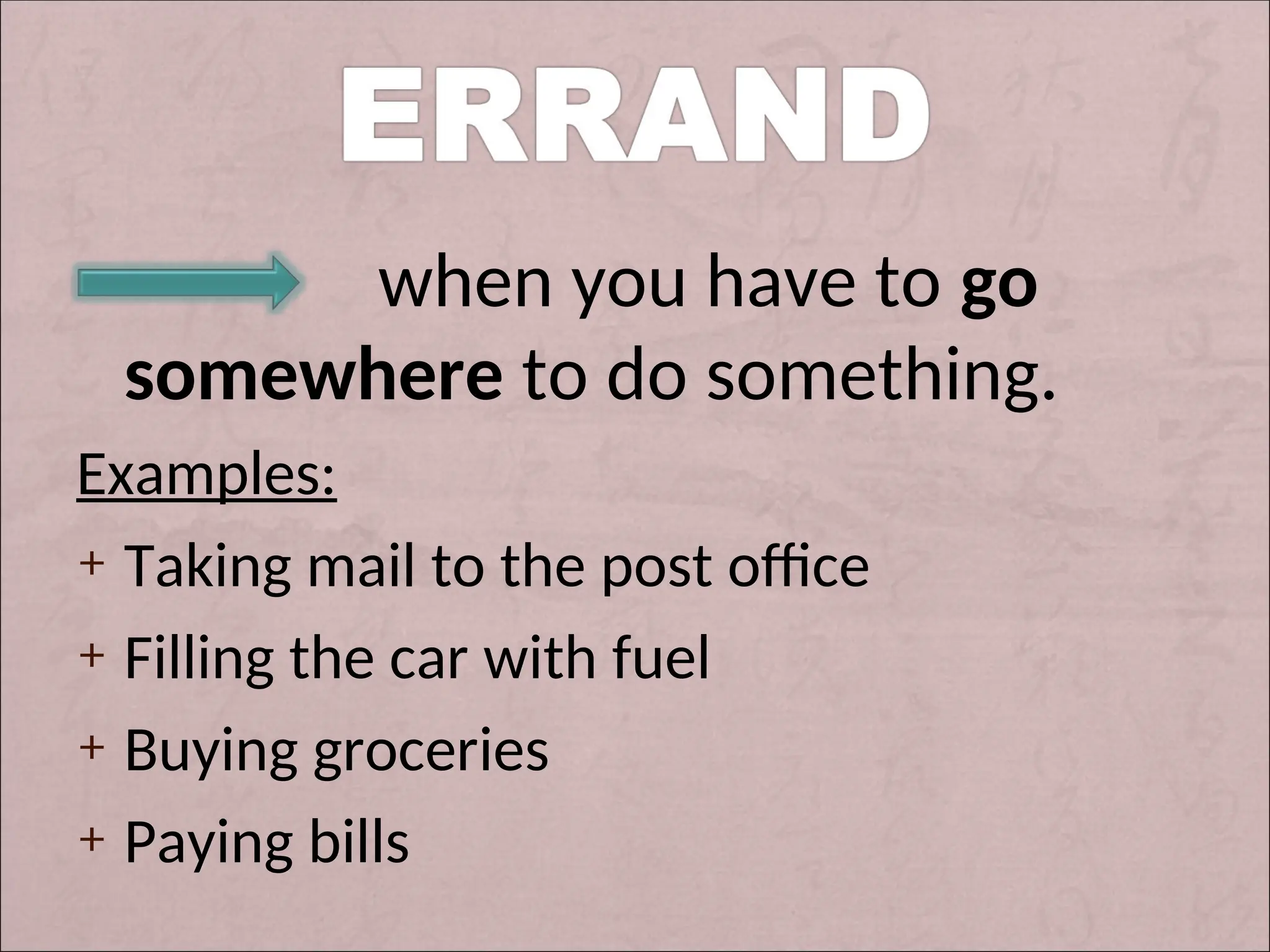 ERRAND

when you have to go somewhere to do something.

Examples:

+ Taking mail to the post office
+ Filling the car with fuel
+ Buying groceries
+ Paying bills